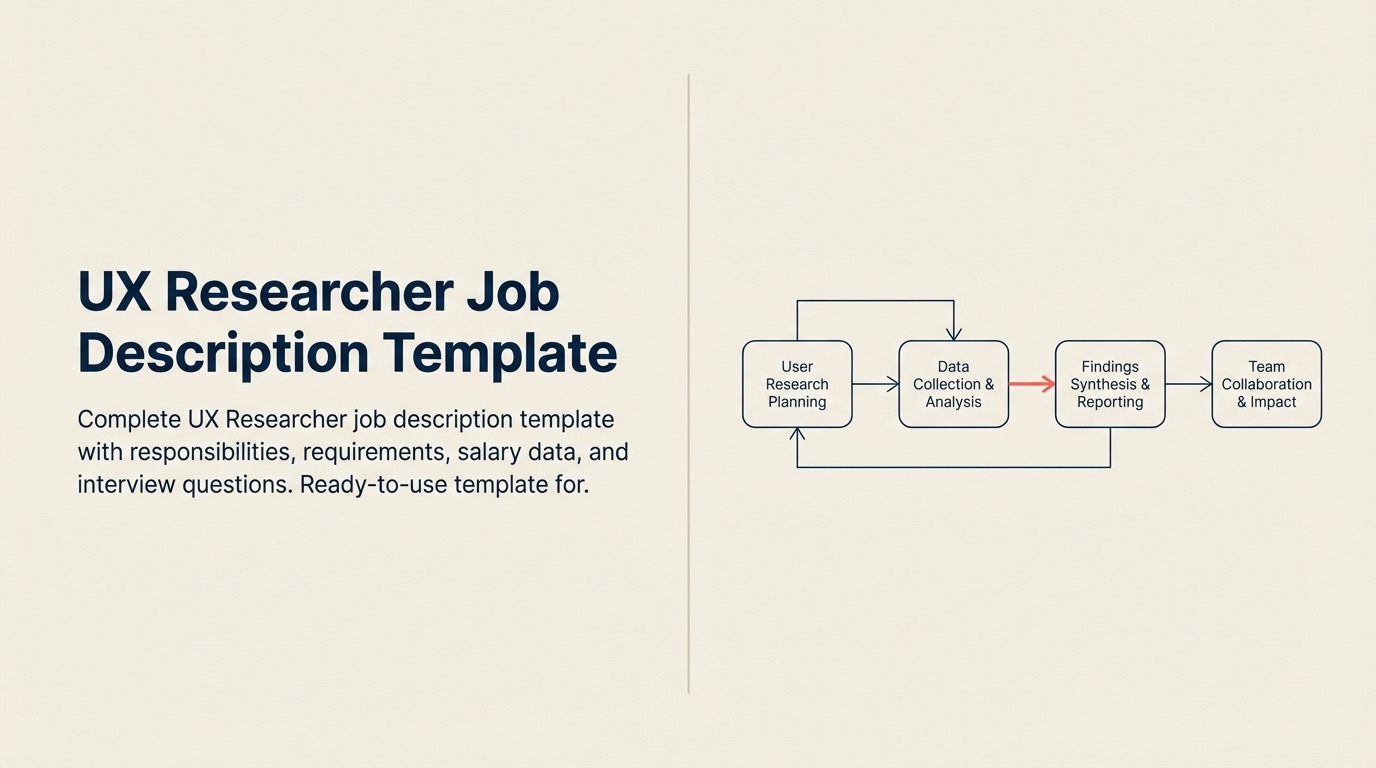 UX Researcher Job Description Template

Complete UX Researcher job description template with responsibilities, requirements, salary data, and interview questions. Ready-to-use template for.

User Research Planning

Data Collection & Analysis

Findings Synthesis & Reporting

Team Collaboration & Impact